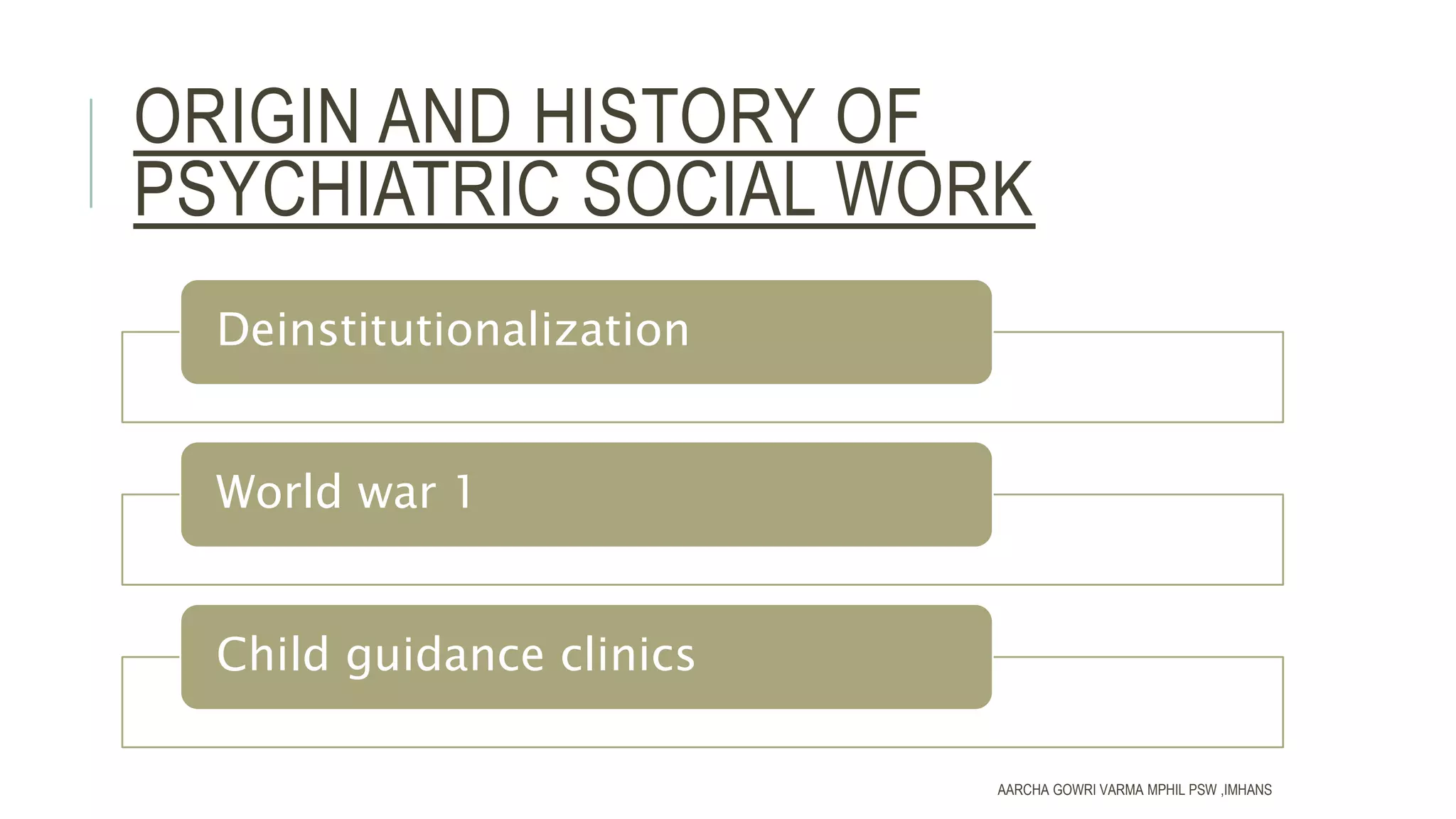 ORIGIN AND HISTORY OF PSYCHIATRIC SOCIAL WORK

Deinstitutionalization

World war 1

Child guidance clinics

AARCHA GOWRI VARMA MPHIL PSW ,IMHANS